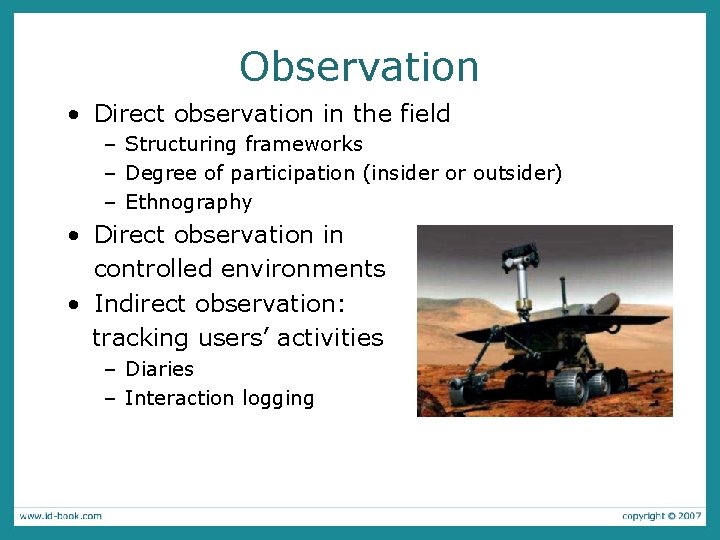 Observation

• Direct observation in the field
– Structuring frameworks
– Degree of participation (insider or outsider)
– Ethnography

• Direct observation in controlled environments

• Indirect observation: tracking users' activities
– Diaries
– Interaction logging

www.id-book.com

copyright © 2007